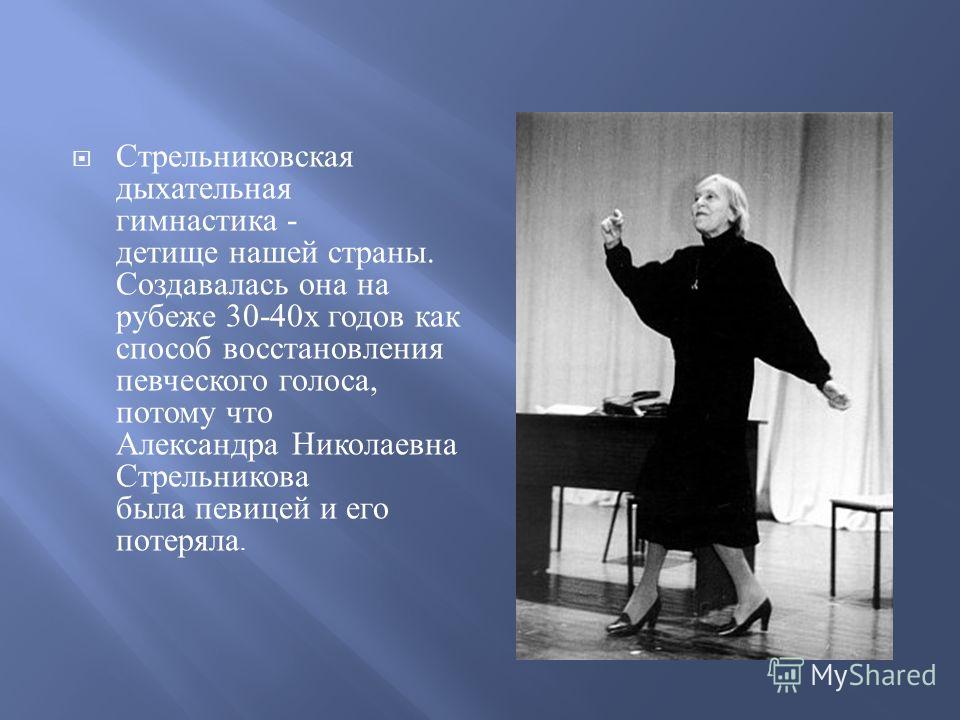 Стрельниковская дыхательная гимнастика - детище нашей страны. Создавалась она на рубеже 30-40х годов как способ восстановления певческого голоса, потому что Александра Николаевна Стрельникова была певицей и его потеряла.

MyShared